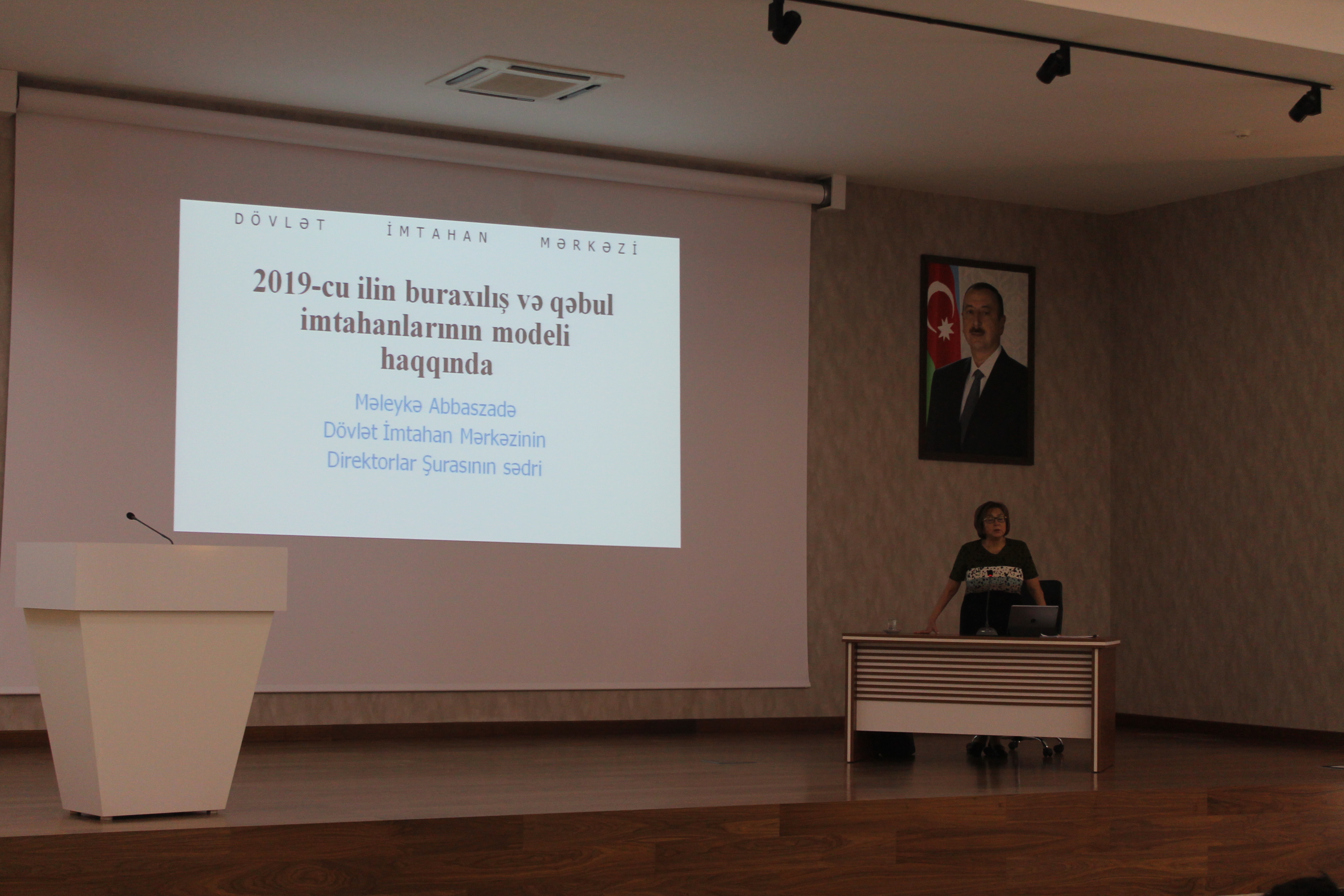 DÖVLƏT İMTAHAN MƏRKƏZİ

2019-cu ilin buraxılış və qəbul imtahanlarının modeli haqqında

Məleykə Abbaszadə
Dövlət İmtahan Mərkəzinin
Direktorlar Şurasının sədri